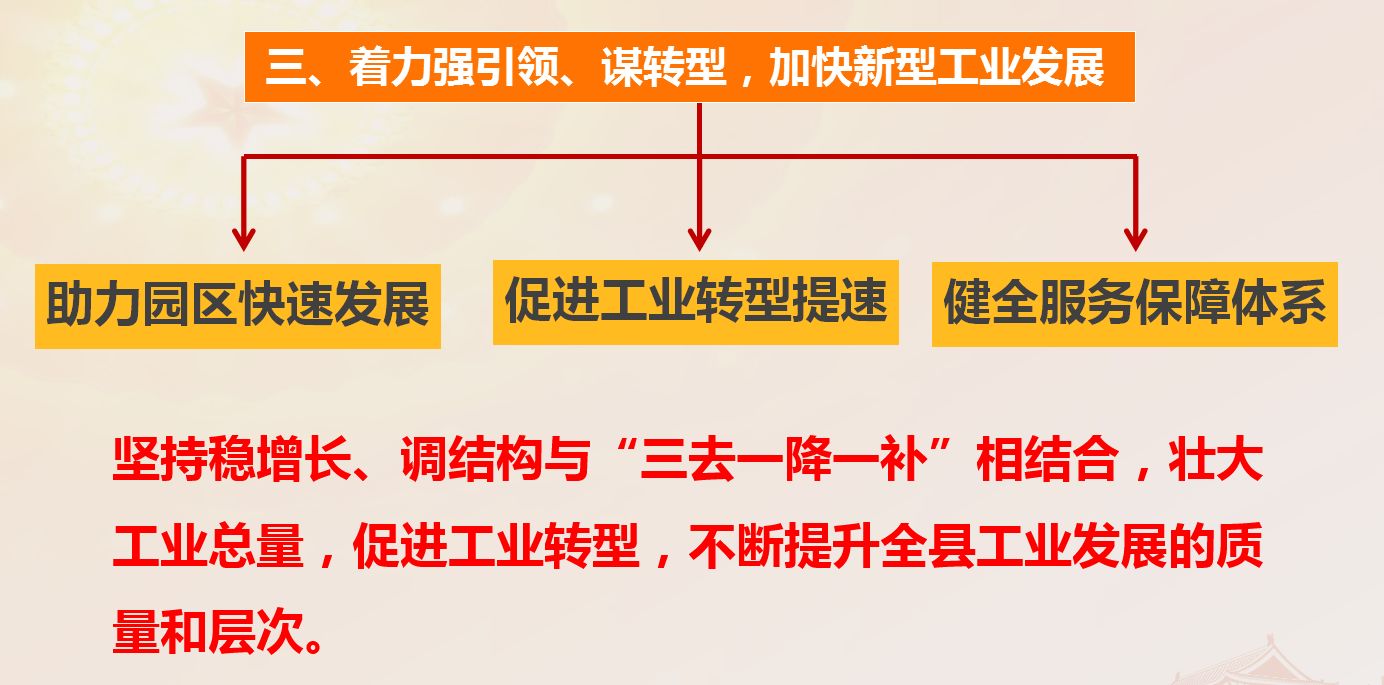 三、着力强引领、谋转型，加快新型工业发展

助力园区快速发展

促进工业转型提速

健全服务保障体系

坚持稳增长、调结构与“三去一降一补”相结合，壮大工业总量，促进工业转型，不断提升全县工业发展的质量和层次。